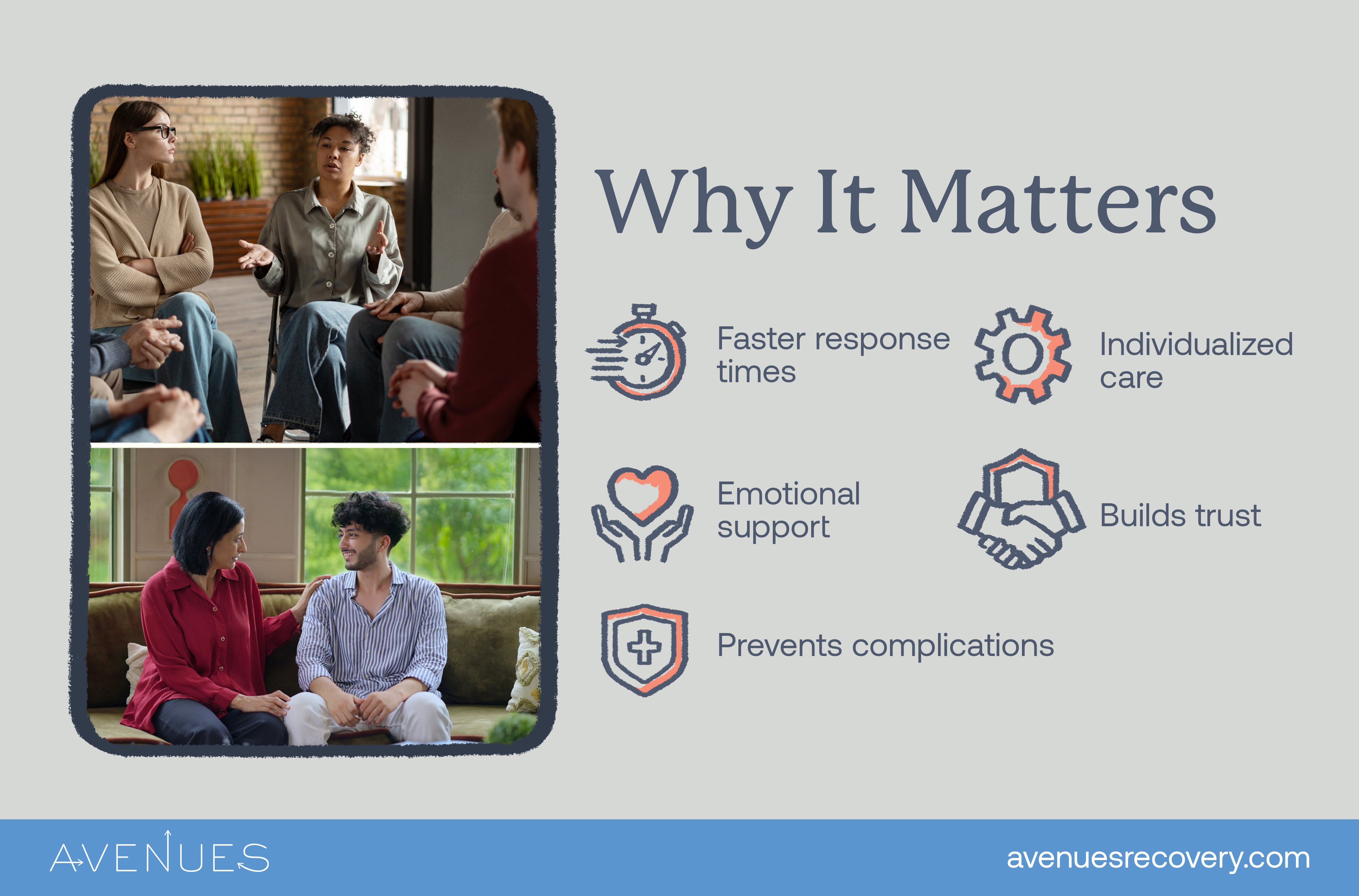 Why It Matters

Faster response times

Individualized care

Emotional support

Builds trust

Prevents complications

AVENUES

avenuesrecovery.com